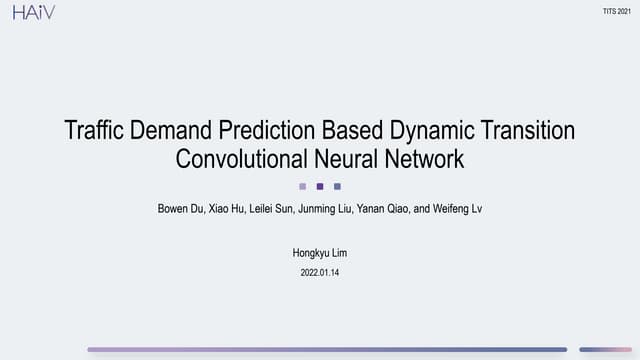 HAiV

TITS 2021

Traffic Demand Prediction Based Dynamic Transition Convolutional Neural Network

Bowen Du, Xiao Hu, Leilei Sun, Junming Liu, Yanan Qiao, and Weifeng Lv

Hongkyu Lim

2022.01.14